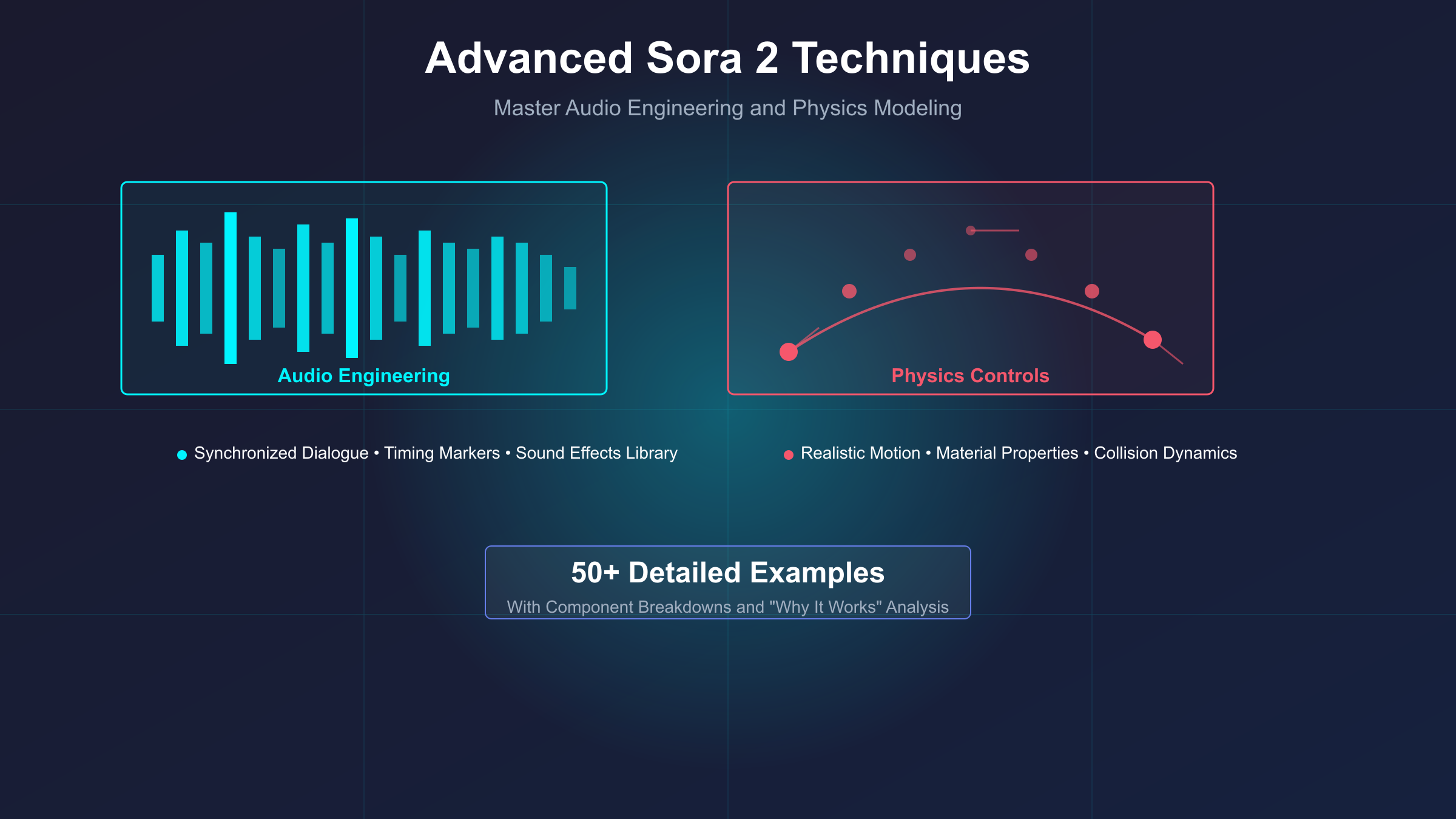 Advanced Sora 2 Techniques

Master Audio Engineering and Physics Modeling

Audio Engineering

Physics Controls

Synchronized Dialogue • Timing Markers • Sound Effects Library

Realistic Motion • Material Properties • Collision Dynamics

50+ Detailed Examples

With Component Breakdowns and "Why It Works" Analysis